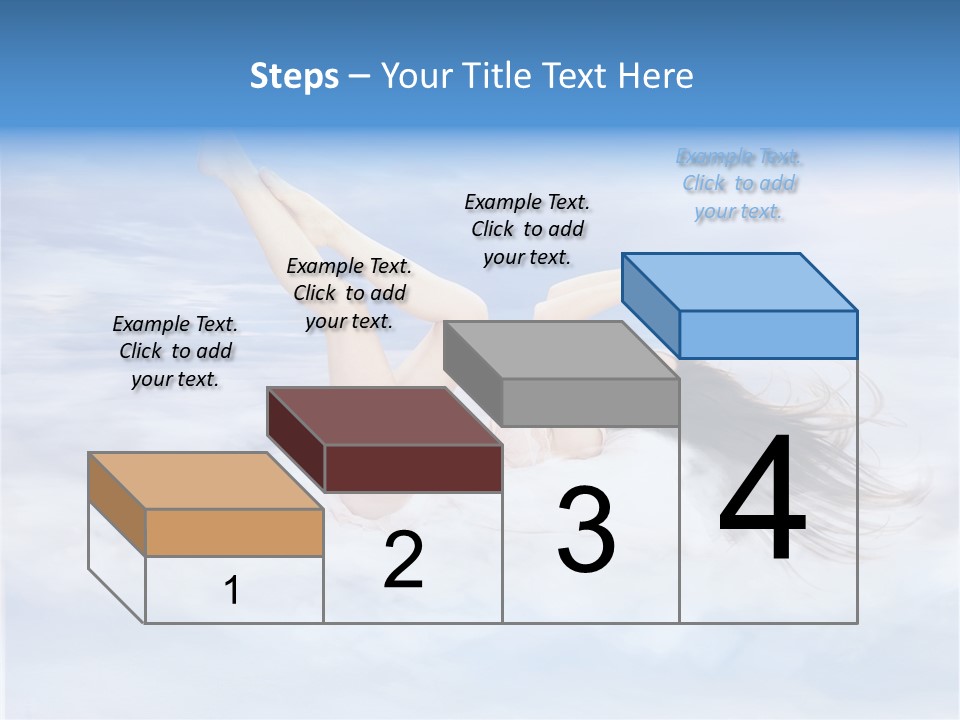 Steps – Your Title Text Here

Example Text. Click to add your text.

Example Text. Click to add your text.

Example Text. Click to add your text.

Example Text. Click to add your text.

1

2

3

4